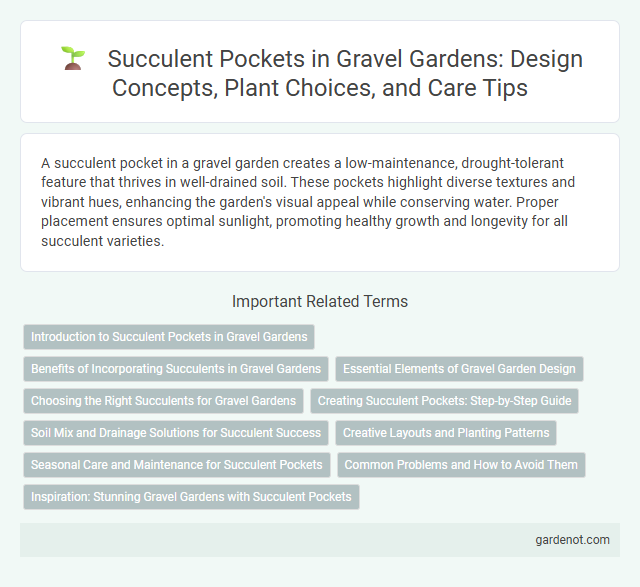 Succulent Pockets in Gravel Gardens: Design Concepts, Plant Choices, and Care Tips

A succulent pocket in a gravel garden creates a low-maintenance, drought-tolerant feature that thrives in well-drained soil. These pockets highlight diverse textures and vibrant hues, enhancing the garden's visual appeal while conserving water. Proper placement ensures optimal sunlight, promoting healthy growth and longevity for all succulent varieties.

Important Related Terms

Introduction to Succulent Pockets in Gravel Gardens

Benefits of Incorporating Succulents in Gravel Gardens

Essential Elements of Gravel Garden Design

Choosing the Right Succulents for Gravel Gardens

Creating Succulent Pockets: Step-by-Step Guide

Soil Mix and Drainage Solutions for Succulent Success

Creative Layouts and Planting Patterns

Seasonal Care and Maintenance for Succulent Pockets

Common Problems and How to Avoid Them

Inspiration: Stunning Gravel Gardens with Succulent Pockets

gardenot.com